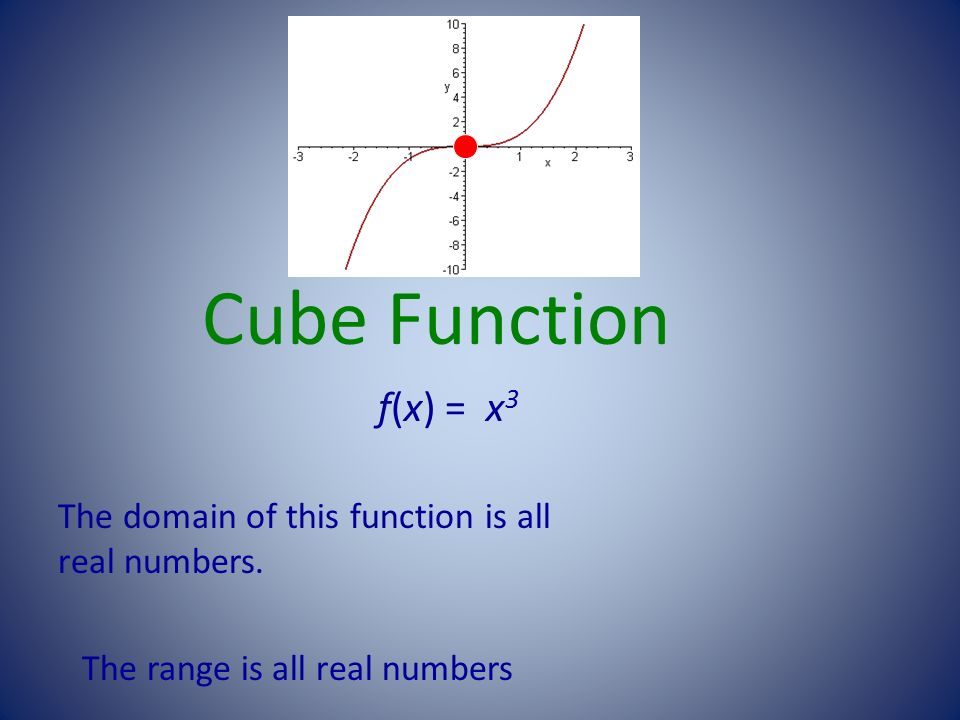 10
8
6
y
4
2
-3
-2
-1
1
x
2
3
-2
-4
-6
-8
-10

Cube Function

$f(x) = x^3$

The domain of this function is all real numbers.

The range is all real numbers